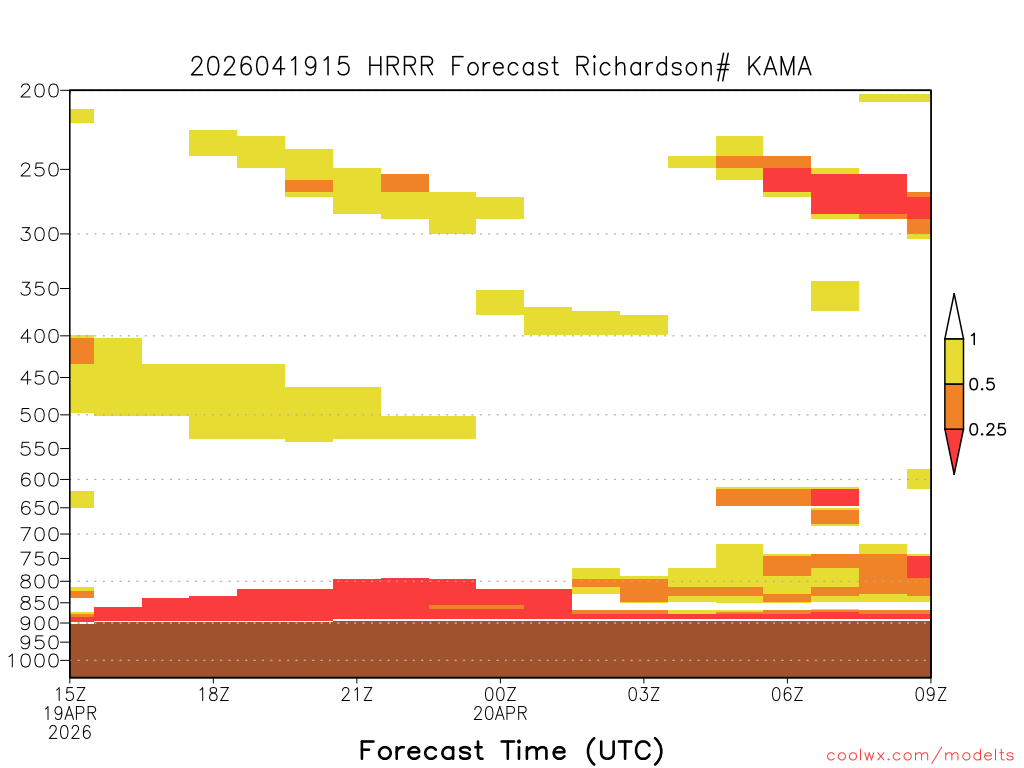 2026041915 HRRR Forecast Richardson# KAMA

200
250
300
350
400
450
500
550
600
650
700
750
800
850
900
950
1000

1
0.5
0.25

15Z
19APR
2026
18Z
21Z
00Z
20APR
03Z
06Z
09Z

Forecast Time (UTC)

coolwx.com/modelts